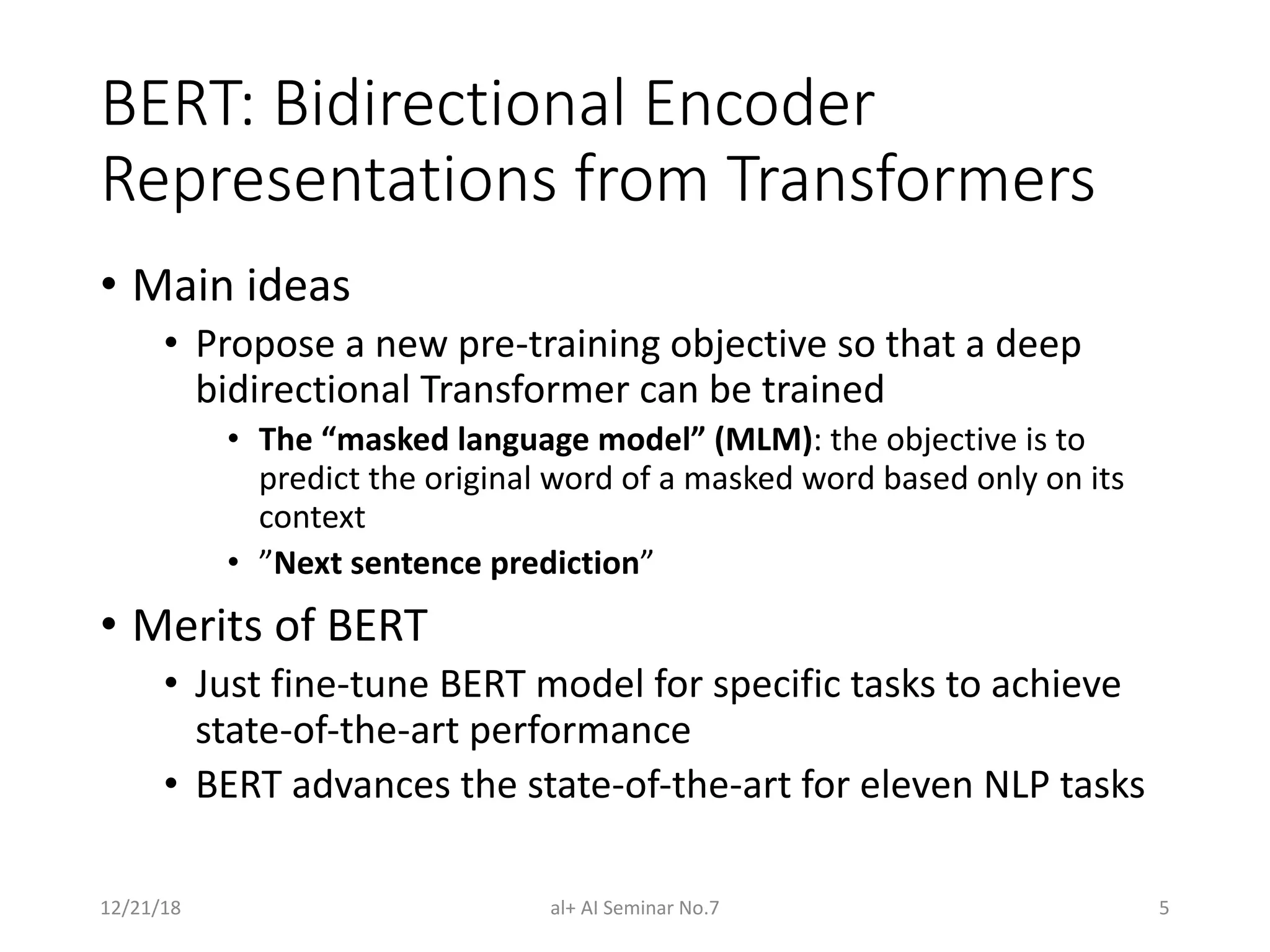 BERT: Bidirectional Encoder Representations from Transformers

• Main ideas
  • Propose a new pre-training objective so that a deep bidirectional Transformer can be trained
    • The “masked language model” (MLM): the objective is to predict the original word of a masked word based only on its context
    • ”Next sentence prediction”
• Merits of BERT
  • Just fine-tune BERT model for specific tasks to achieve state-of-the-art performance
  • BERT advances the state-of-the-art for eleven NLP tasks

12/21/18

al+ AI Seminar No.7

5